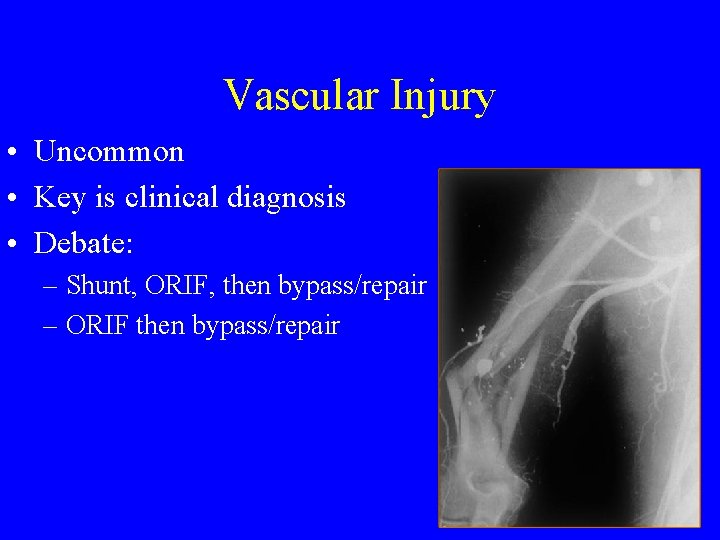 Vascular Injury

• Uncommon
• Key is clinical diagnosis
• Debate:
– Shunt, ORIF, then bypass/repair
– ORIF then bypass/repair